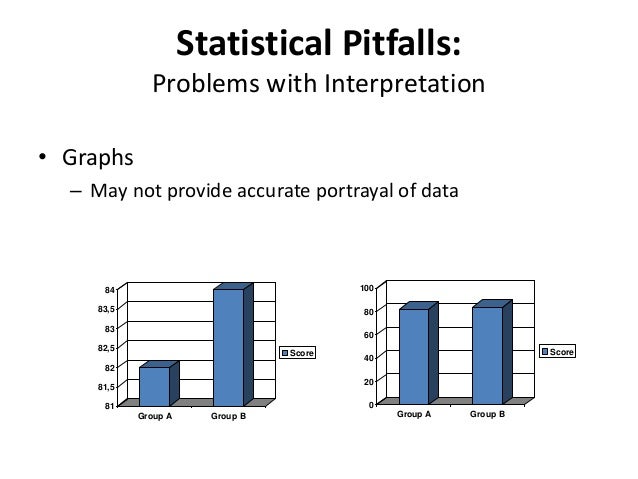 Statistical Pitfalls:
Problems with Interpretation

• Graphs
– May not provide accurate portrayal of data

84
83,5
83
82,5
82
81,5
81
Group A
Group B
Score

100
80
60
40
20
0
Group A
Group B
Score